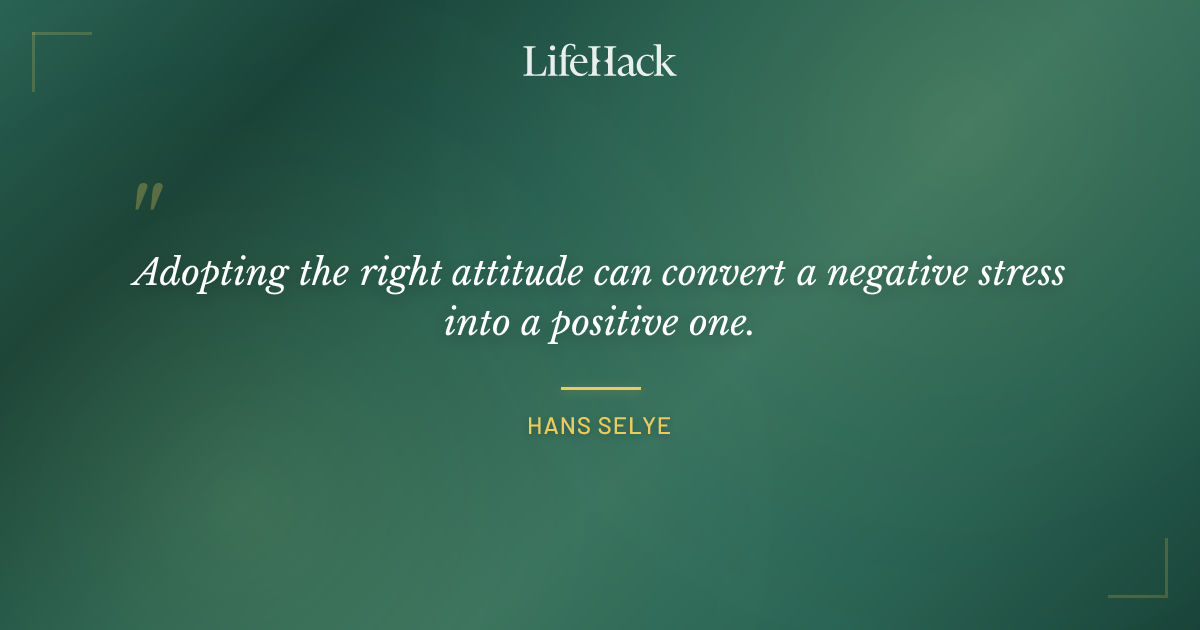 LifeHack

"

Adopting the right attitude can convert a negative stress into a positive one.

HANS SELYE